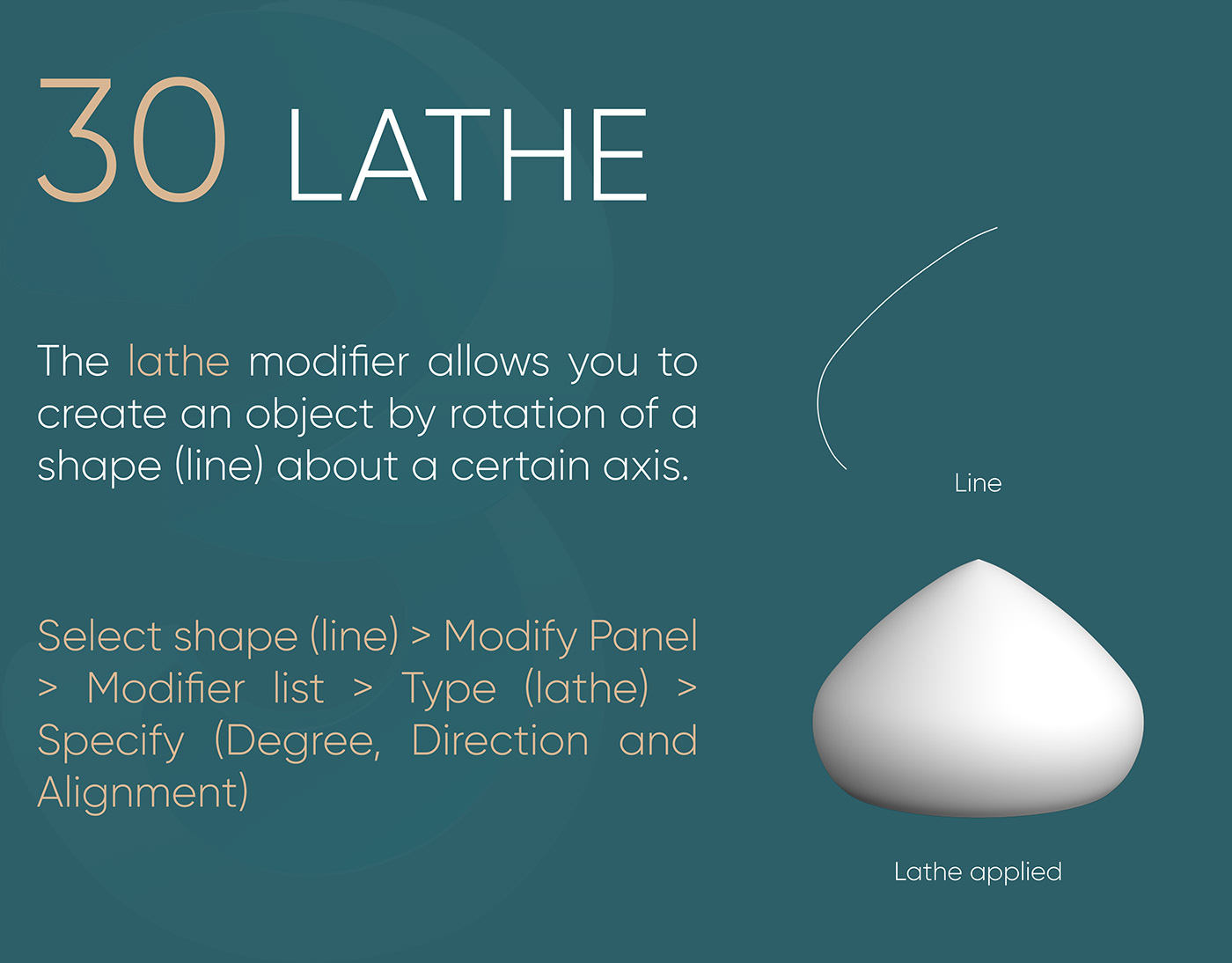 30 LATHE

The lathe modifier allows you to create an object by rotation of a shape (line) about a certain axis.

Select shape (line) > Modify Panel > Modifier list > Type (lathe) > Specify (Degree, Direction and Alignment)

Line

Lathe applied